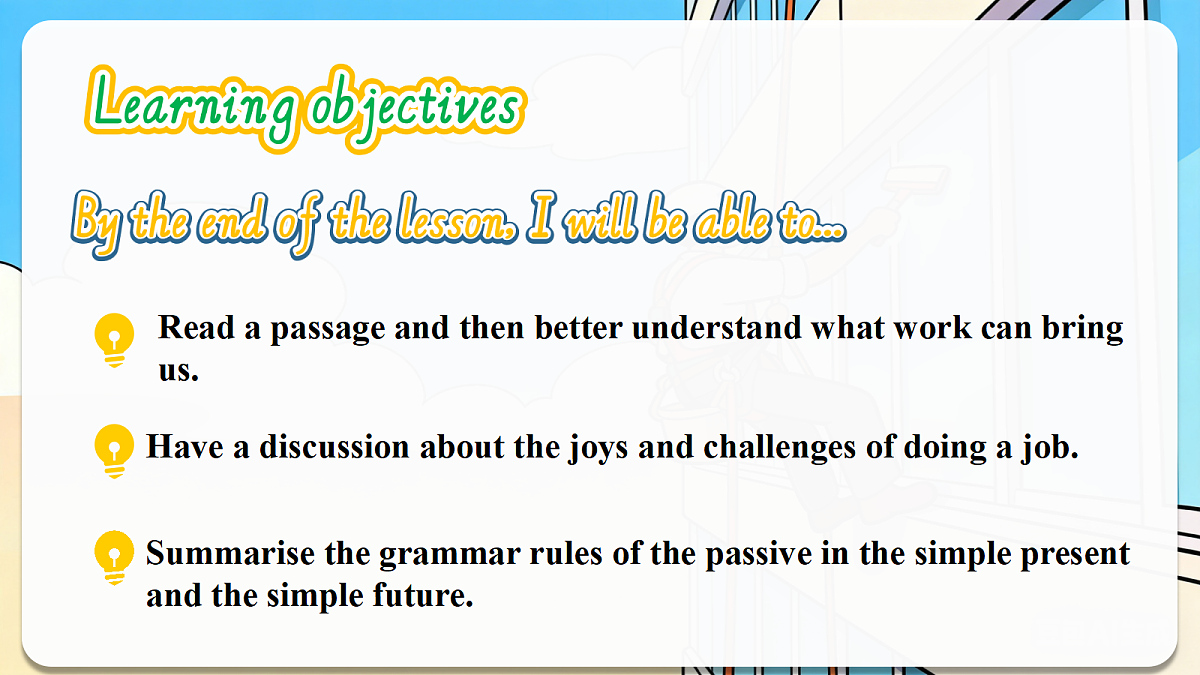 Learning objectives

By the end of the lesson, I will be able to...

Read a passage and then better understand what work can bring us.

Have a discussion about the joys and challenges of doing a job.

Summarise the grammar rules of the passive in the simple present and the simple future.